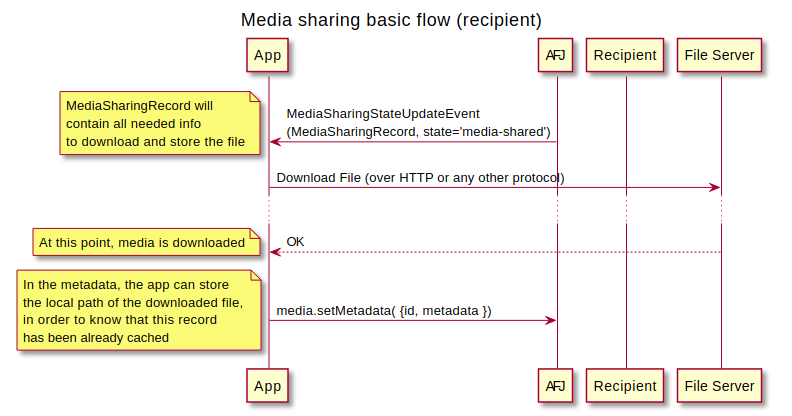 Media sharing basic flow (recipient)

App

AFJ

Recipient

File Server

MediaSharingRecord will contain all needed info to download and store the file

MediaSharingStateUpdateEvent
(MediaSharingRecord, state='media-shared')

Download File (over HTTP or any other protocol)

At this point, media is downloaded

OK

In the metadata, the app can store the local path of the downloaded file, in order to know that this record has been already cached

media.setMetadata( {id, metadata })

App

AFJ

Recipient

File Server